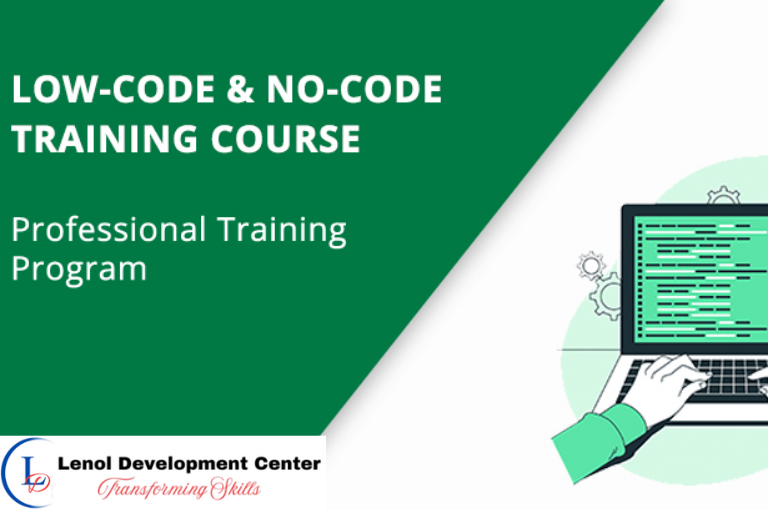 LOW-CODE & NO-CODE TRAINING COURSE

Professional Training Program

LD

Lenol Development Center
Transforming Skills